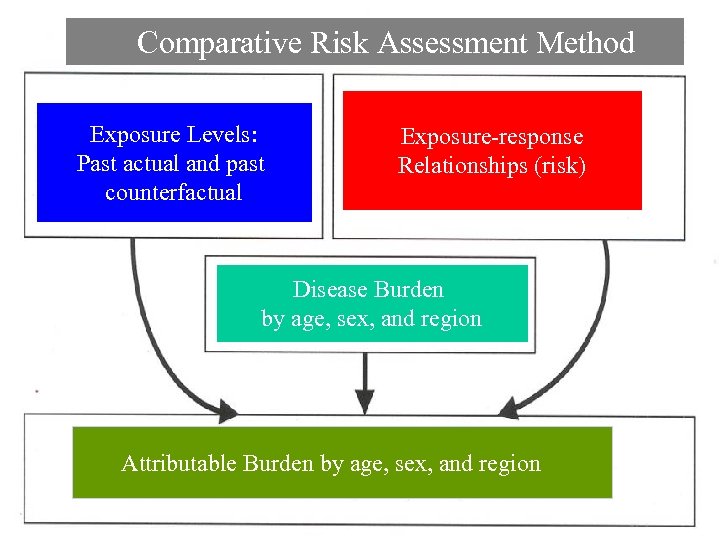 Comparative Risk Assessment Method

Exposure Levels: Past actual and past counterfactual

Exposure-response Relationships (risk)

Disease Burden by age, sex, and region

Attributable Burden by age, sex, and region